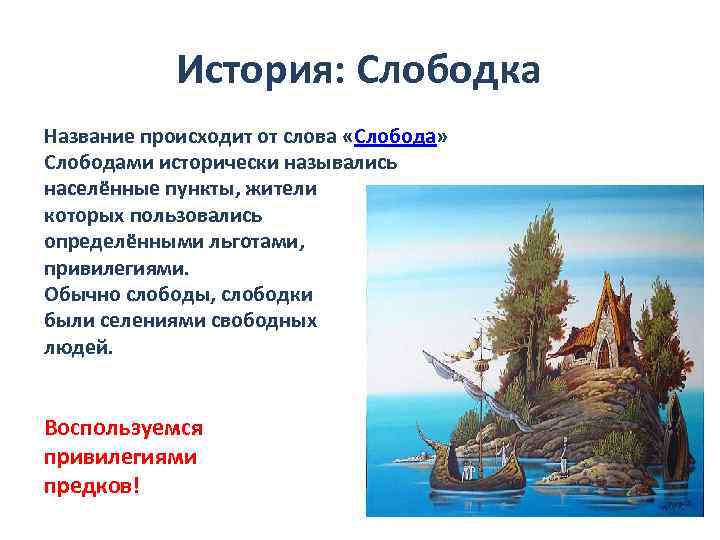 История: Слободка

Название происходит от слова «Слобода» Слободами исторически назывались населённые пункты, жители которых пользовались определёнными льготами, привилегиями.
Обычно слободы, слободки были селениями свободных людей.

Воспользуемся привилегиями предков!